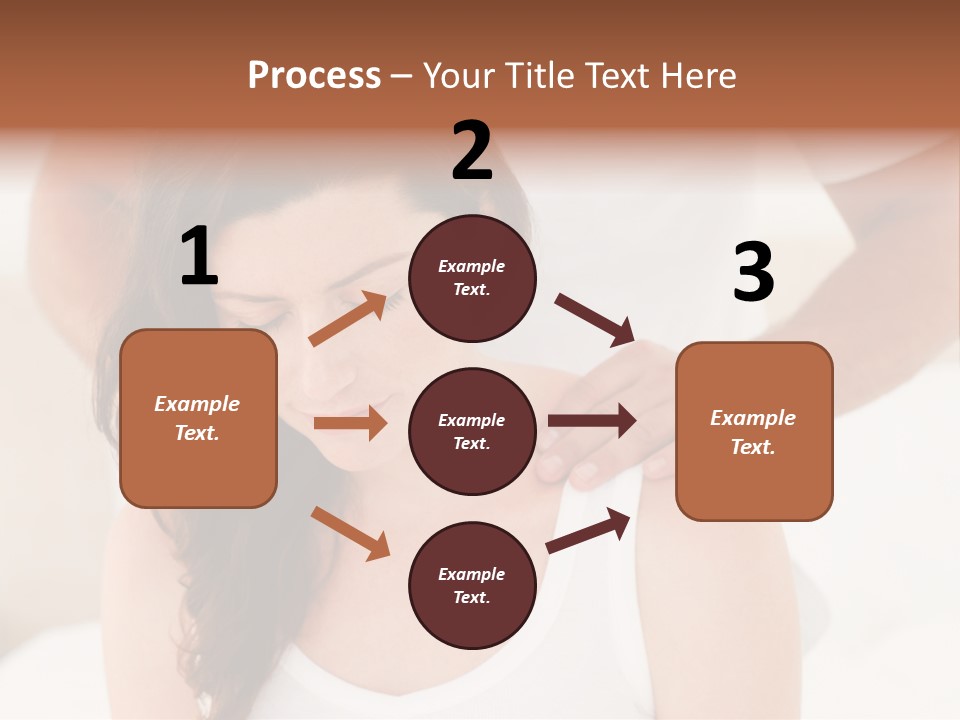 Process – Your Title Text Here

1

Example Text.

2

Example Text.

Example Text.

Example Text.

3

Example Text.